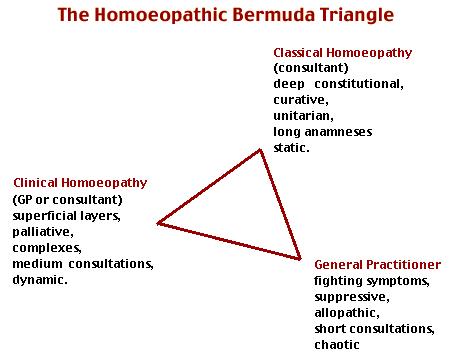 The Homoeopathic Bermuda Triangle

Classical Homoeopathy
(consultant)
deep constitutional,
curative,
unitarian,
long anamneses
static.

Clinical Homoeopathy
(GP or consultant)
superficial layers,
palliative,
complexes,
medium consultations,
dynamic.

General Practitioner
fighting symptoms,
suppressive,
allopathic,
short consultations,
chaotic